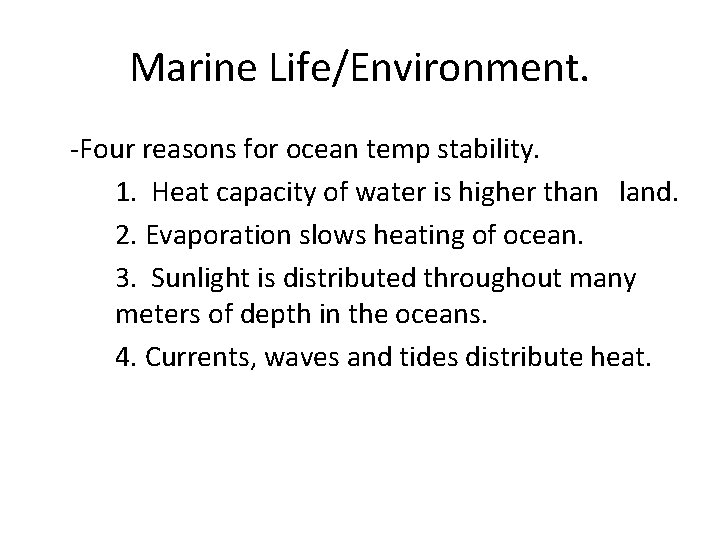 Marine Life/Environment.

-Four reasons for ocean temp stability.

1. Heat capacity of water is higher than land.

2. Evaporation slows heating of ocean.

3. Sunlight is distributed throughout many meters of depth in the oceans.

4. Currents, waves and tides distribute heat.